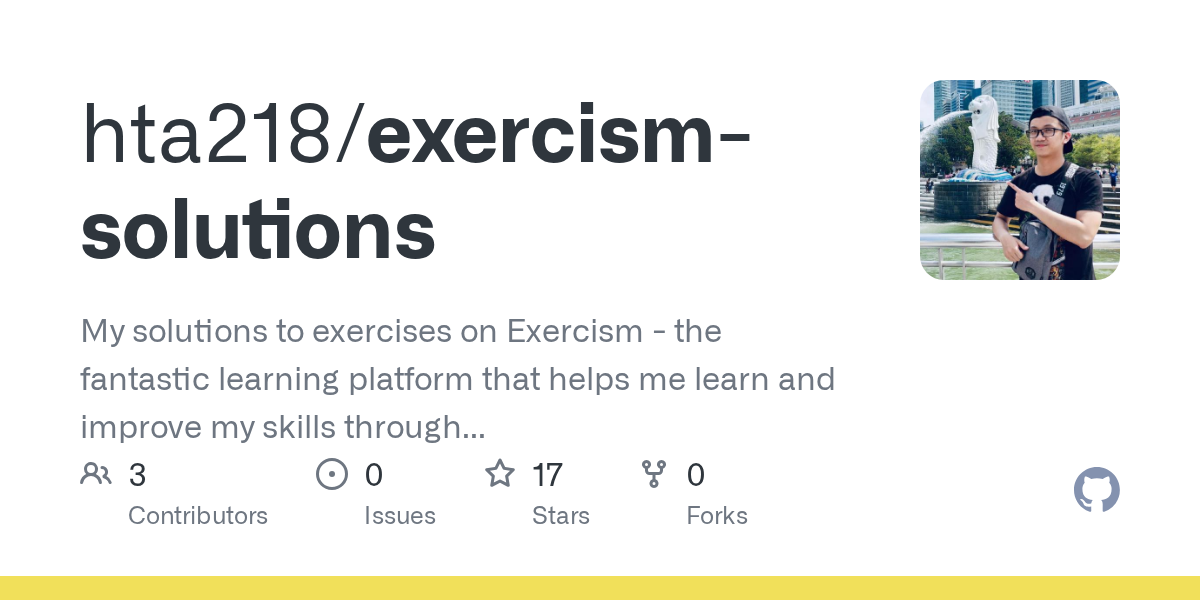 hta218/exercism-solutions

My solutions to exercises on Exercism - the fantastic learning platform that helps me learn and improve my skills through...

3
Contributors

0
Issues

17
Stars

0
Forks